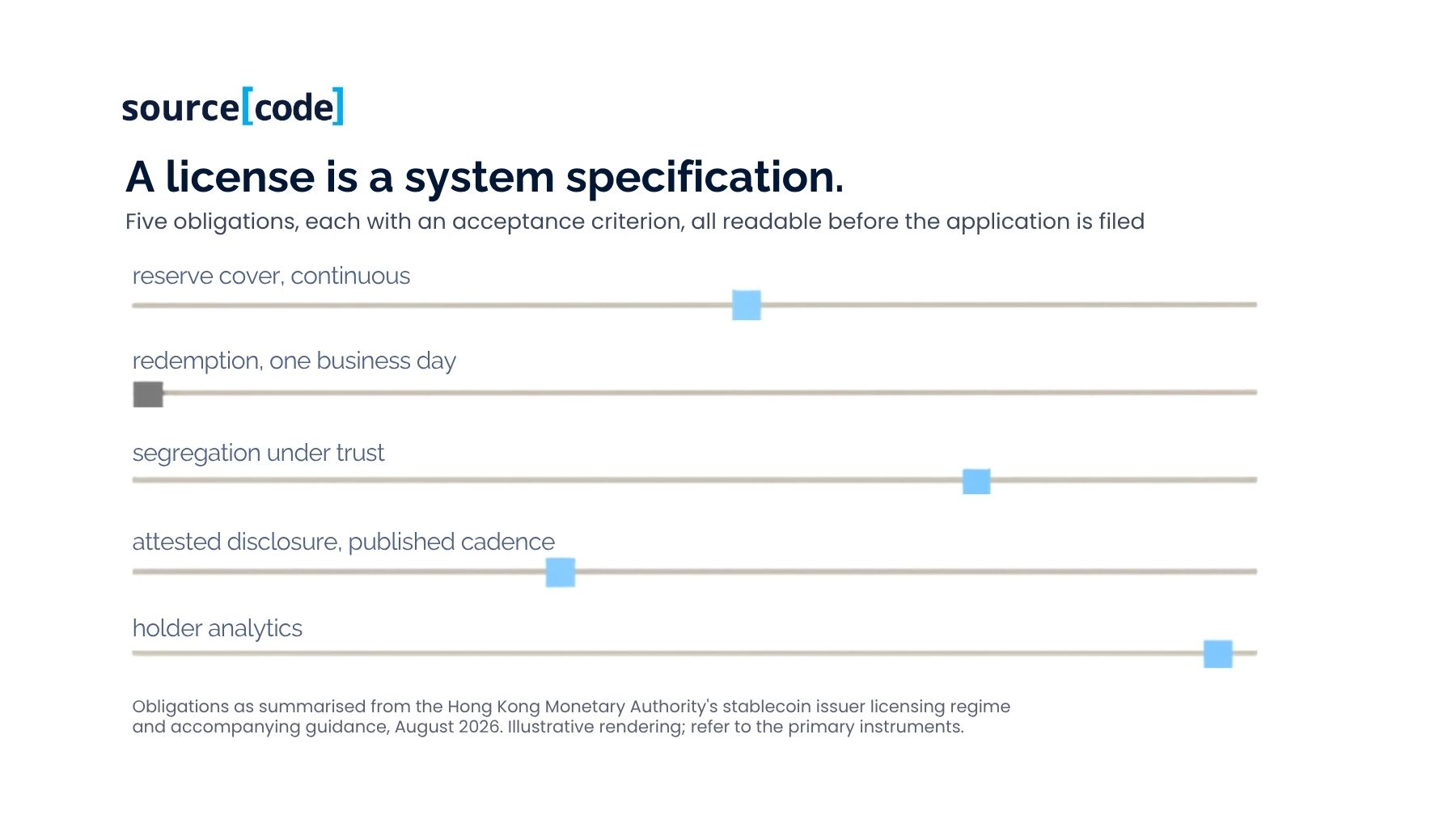 source[code]

A license is a system specification.

Five obligations, each with an acceptance criterion, all readable before the application is filed

reserve cover, continuous

redemption, one business day

segregation under trust

attested disclosure, published cadence

holder analytics

Obligations as summarised from the Hong Kong Monetary Authority's stablecoin issuer licensing regime and accompanying guidance, August 2026. Illustrative rendering; refer to the primary instruments.